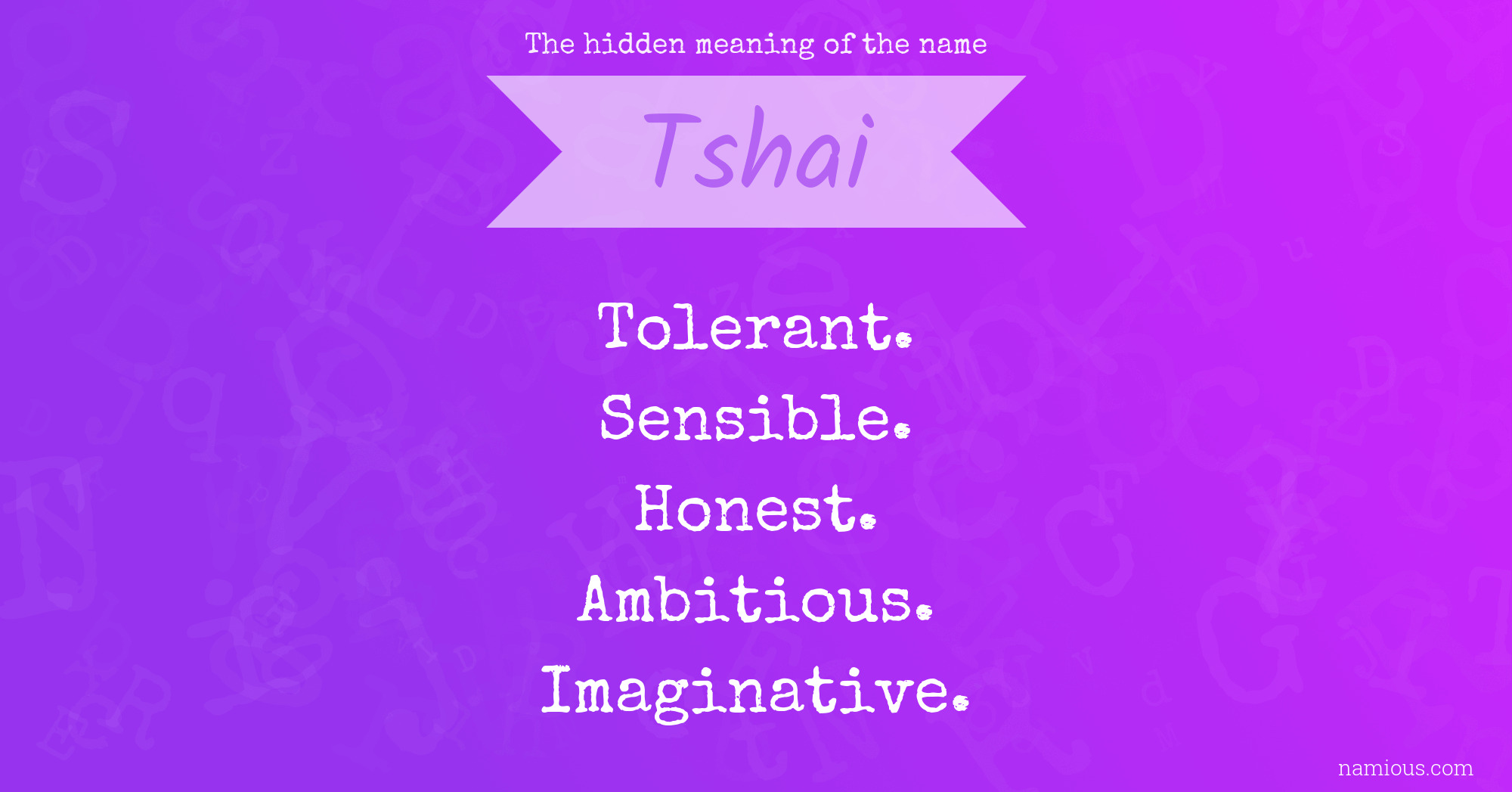 The hidden meaning of the name

Tshai

Tolerant.
Sensible.
Honest.
Ambitious.
Imaginative.

namious.com